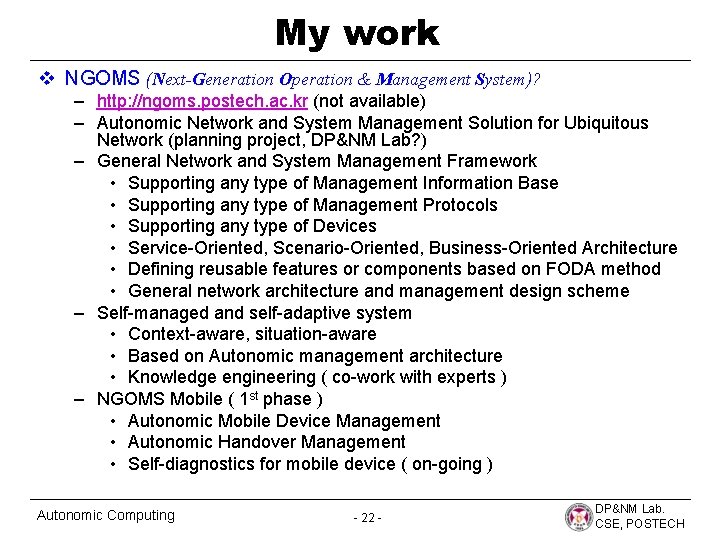 My work

❖ NGOMS (Next-Generation Operation & Management System)?

– http://ngoms.postech.ac.kr (not available)
– Autonomic Network and System Management Solution for Ubiquitous Network (planning project, DP&NM Lab?)
– General Network and System Management Framework
  • Supporting any type of Management Information Base
  • Supporting any type of Management Protocols
  • Supporting any type of Devices
  • Service-Oriented, Scenario-Oriented, Business-Oriented Architecture
  • Defining reusable features or components based on FODA method
  • General network architecture and management design scheme
– Self-managed and self-adaptive system
  • Context-aware, situation-aware
  • Based on Autonomic management architecture
  • Knowledge engineering ( co-work with experts )
– NGOMS Mobile ( 1$^{st}$ phase )
  • Autonomic Mobile Device Management
  • Autonomic Handover Management
  • Self-diagnostics for mobile device ( on-going )

Autonomic Computing

- 22 -

DP&NM Lab.
CSE, POSTECH